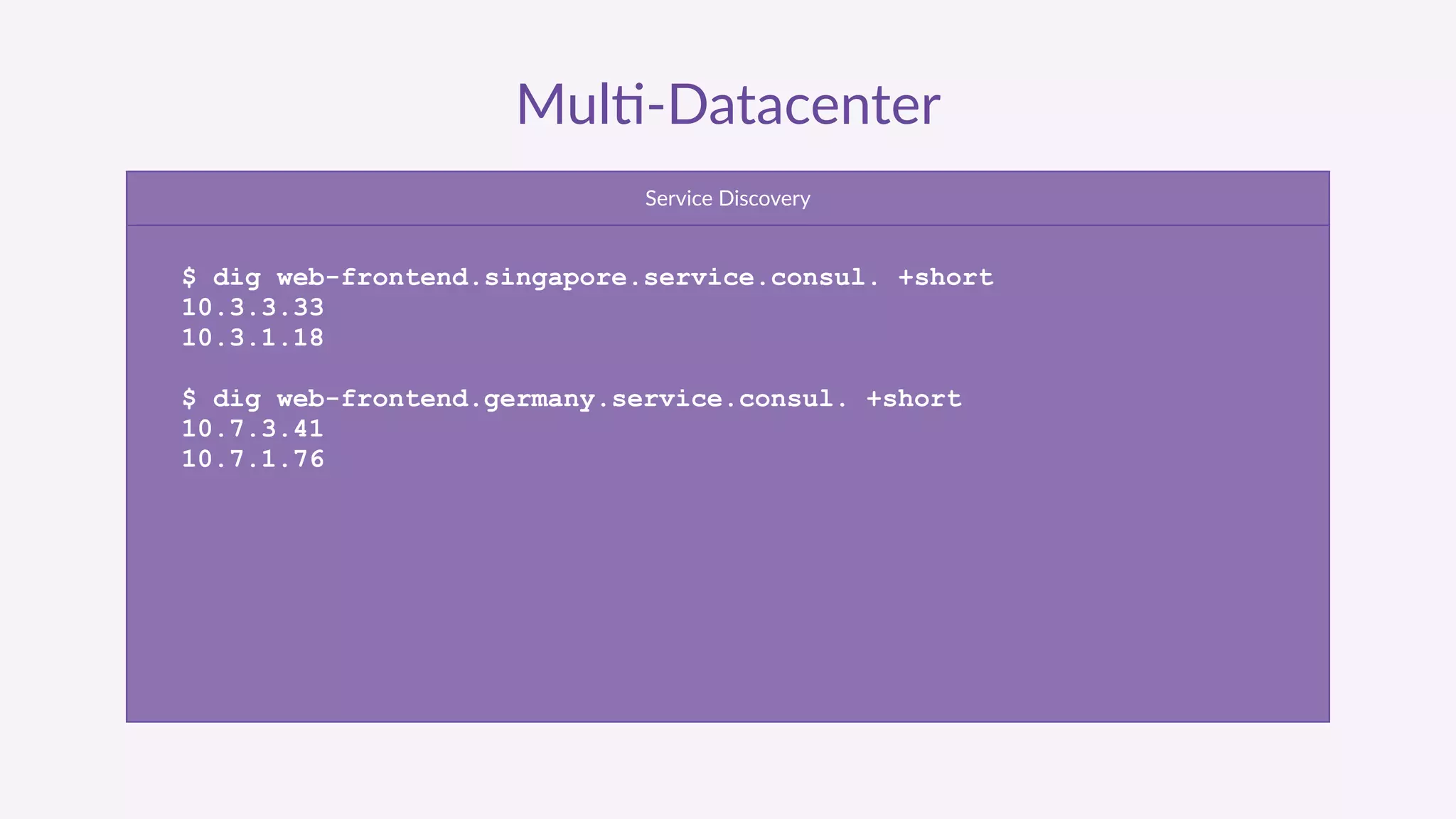 Multi-Datacenter

Service Discovery

$ dig web-frontend.singapore.service.consul. +short
10.3.3.33
10.3.1.18

$ dig web-frontend.germany.service.consul. +short
10.7.3.41
10.7.1.76